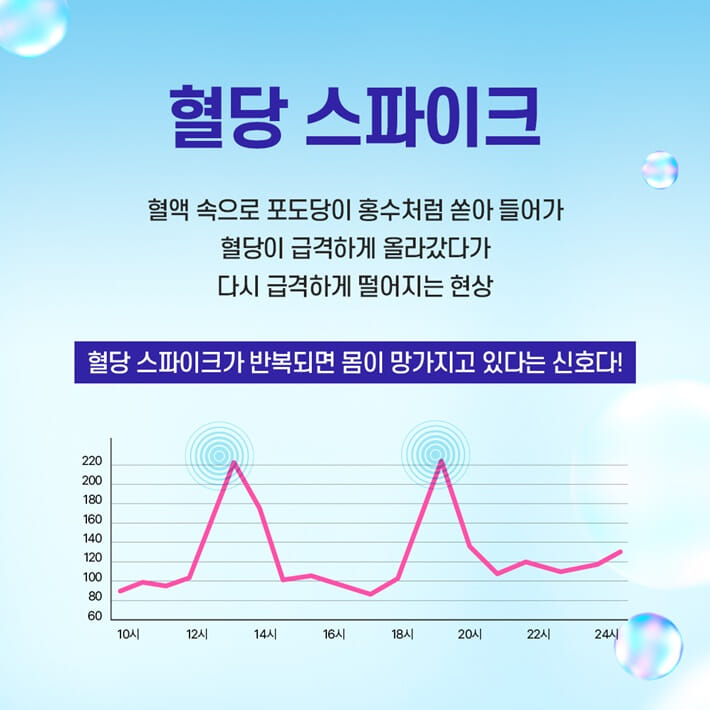 혈당 스파이크

혈액 속으로 포도당이 홍수처럼 쏟아 들어가
혈당이 급격하게 올라갔다가
다시 급격하게 떨어지는 현상

혈당 스파이크가 반복되면 몸이 망가지고 있다는 신호다!

220
200
180
160
140
120
100
80
60

10시 12시 14시 16시 18시 20시 22시 24시